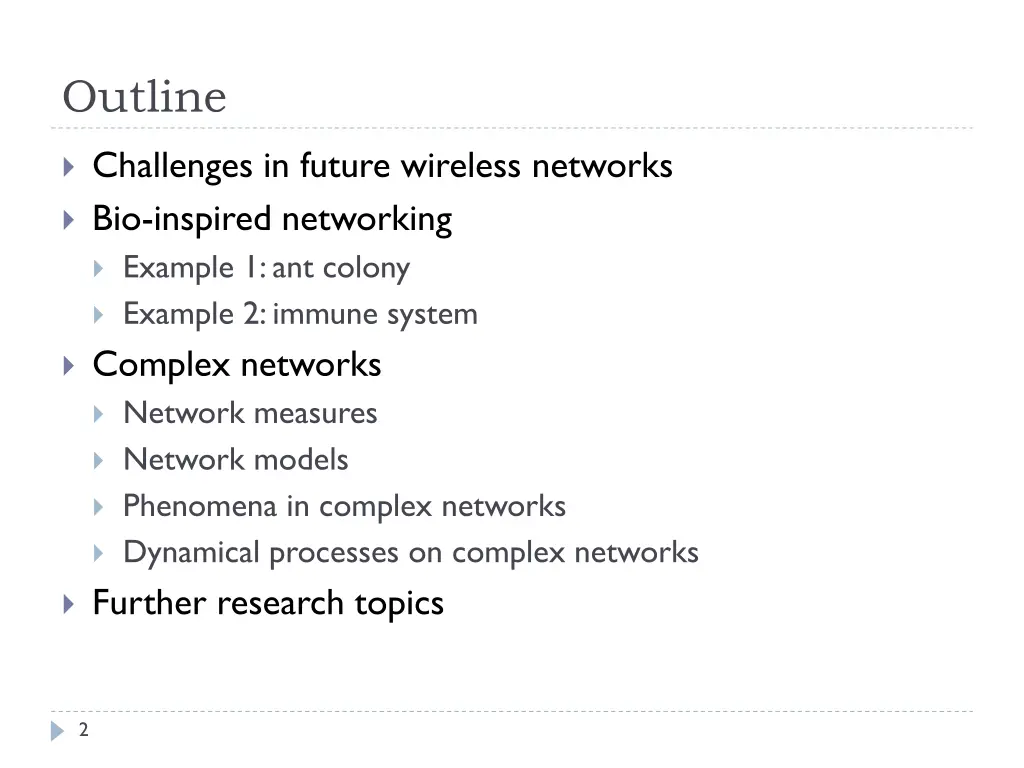 Outline

Challenges in future wireless networks
Bio-inspired networking
Example 1: ant colony
Example 2: immune system
Complex networks
Network measures
Network models
Phenomena in complex networks
Dynamical processes on complex networks
Further research topics

2